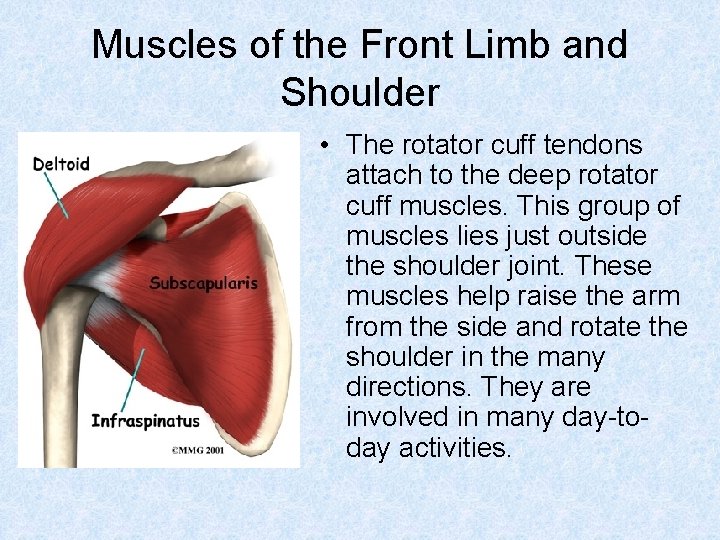 Muscles of the Front Limb and Shoulder

Deltoid

Subscapularis

Infraspinatus

©MMG 2001

• The rotator cuff tendons attach to the deep rotator cuff muscles. This group of muscles lies just outside the shoulder joint. These muscles help raise the arm from the side and rotate the shoulder in the many directions. They are involved in many day-to-day activities.